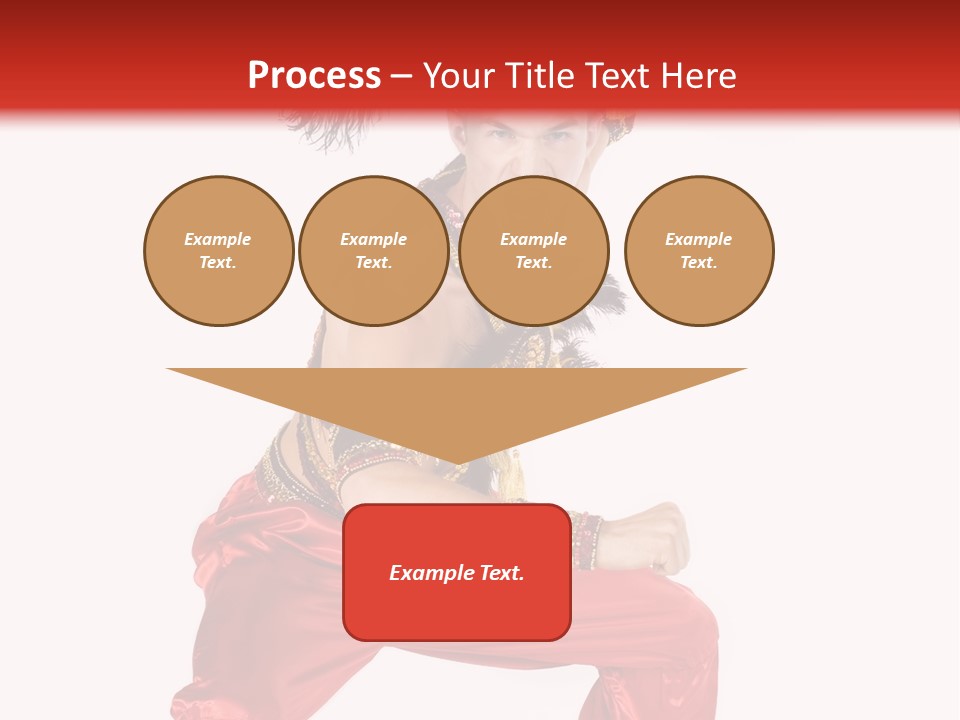 Process – Your Title Text Here

Example Text.

Example Text.

Example Text.

Example Text.

Example Text.